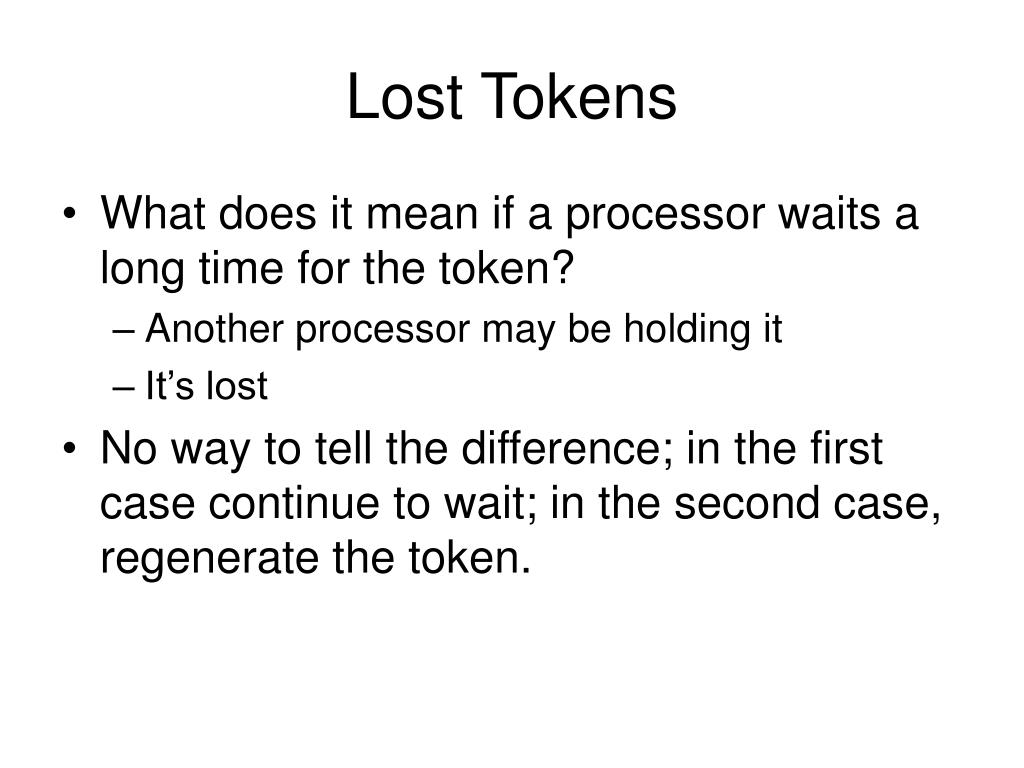 Lost Tokens

• What does it mean if a processor waits a long time for the token?
  – Another processor may be holding it
  – It’s lost
• No way to tell the difference; in the first case continue to wait; in the second case, regenerate the token.